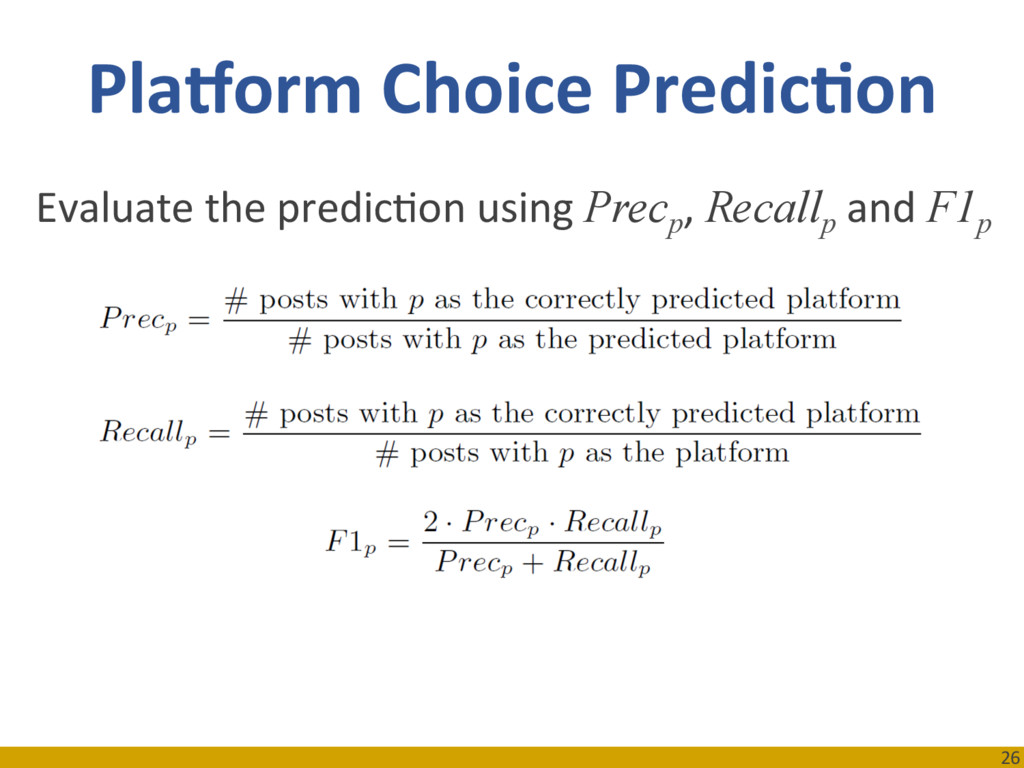 Platform Choice Prediction

Evaluate the prediction using $Prec_p$, $Recall_p$ and $F1_p$

$Prec_p = \frac{\#\text{ posts with } p \text{ as the correctly predicted platform}}{\#\text{ posts with } p \text{ as the predicted platform}}$

$Recall_p = \frac{\#\text{ posts with } p \text{ as the correctly predicted platform}}{\#\text{ posts with } p \text{ as the platform}}$

$F1_p = \frac{2 \cdot Prec_p \cdot Recall_p}{Prec_p + Recall_p}$

26